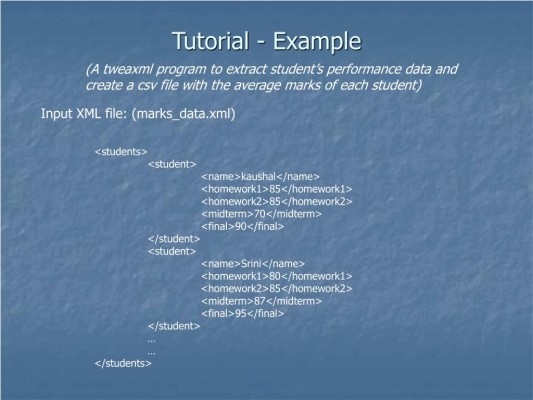 Tutorial - Example

(A tweaxml program to extract student's performance data and create a csv file with the average marks of each student)

Input XML file: (marks_data.xml)

<students>
<student>
<name>kaushal</name>
<homework1>85</homework1>
<homework2>85</homework2>
<midterm>70</midterm>
<final>90</final>
</student>
<student>
<name>Srini</name>
<homework1>80</homework1>
<homework2>85</homework2>
<midterm>87</midterm>
<final>95</final>
</student>
…
…
</students>